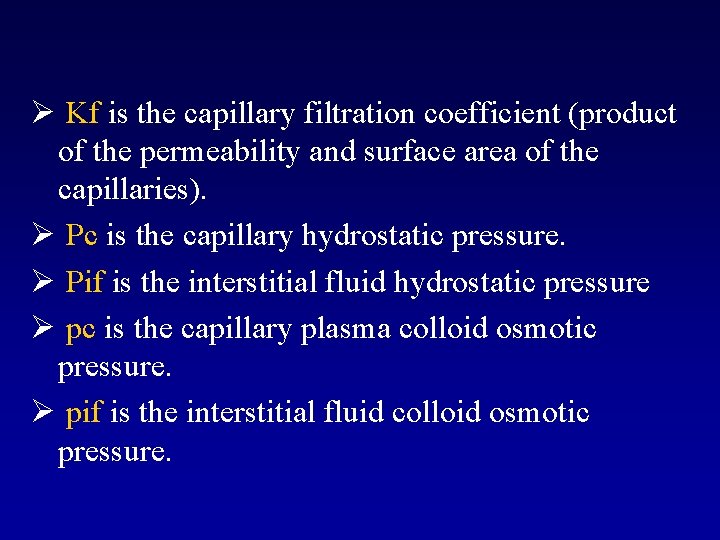 ➢ Kf is the capillary filtration coefficient (product of the permeability and surface area of the capillaries).

➢ Pc is the capillary hydrostatic pressure.

➢ Pif is the interstitial fluid hydrostatic pressure

➢ pc is the capillary plasma colloid osmotic pressure.

➢ pif is the interstitial fluid colloid osmotic pressure.